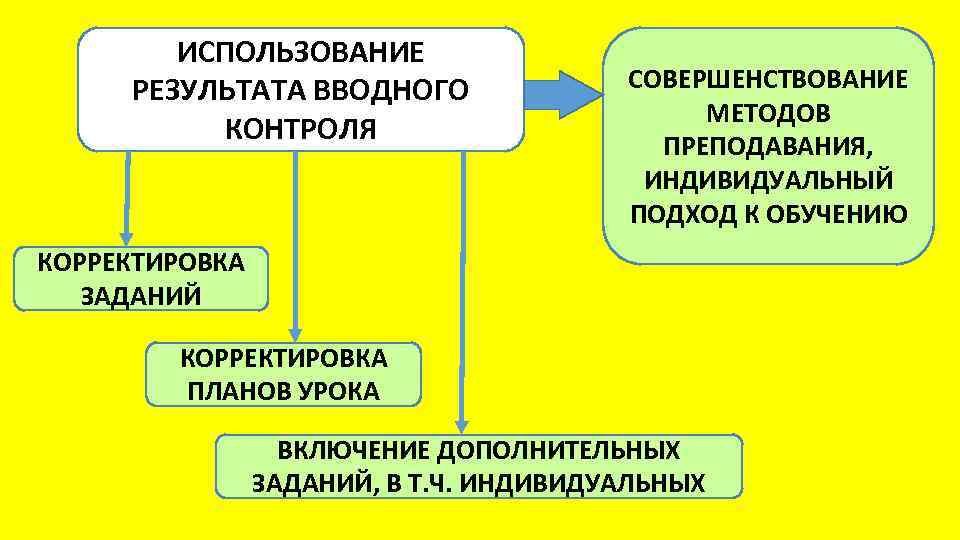 ИСПОЛЬЗОВАНИЕ РЕЗУЛЬТАТА ВВОДНОГО КОНТРОЛЯ

СОВЕРШЕНСТВОВАНИЕ МЕТОДОВ ПРЕПОДАВАНИЯ, ИНДИВИДУАЛЬНЫЙ ПОДХОД К ОБУЧЕНИЮ

КОРРЕКТИРОВКА ЗАДАНИЙ

КОРРЕКТИРОВКА ПЛАНОВ УРОКА

ВКЛЮЧЕНИЕ ДОПОЛНИТЕЛЬНЫХ ЗАДАНИЙ, В Т.Ч. ИНДИВИДУАЛЬНЫХ